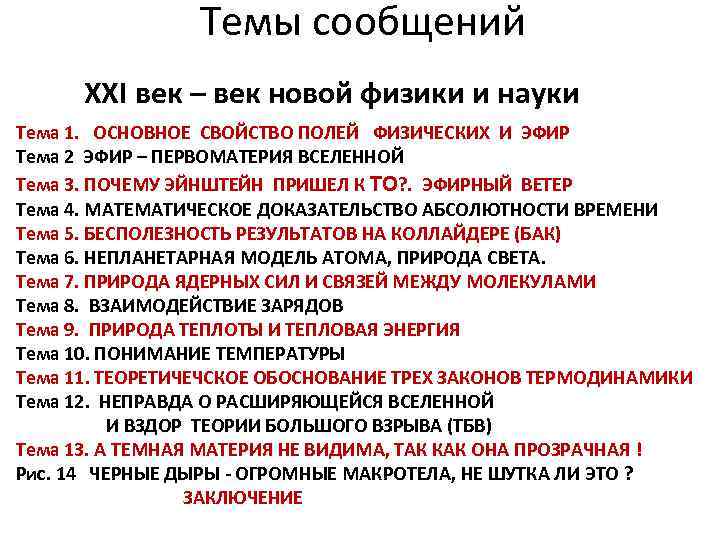 Темы сообщений

XXI век – век новой физики и науки

Тема 1. ОСНОВНОЕ СВОЙСТВО ПОЛЕЙ ФИЗИЧЕСКИХ И ЭФИР
Тема 2 ЭФИР – ПЕРВОМАТЕРИЯ ВСЕЛЕННОЙ
Тема 3. ПОЧЕМУ ЭЙНШТЕЙН ПРИШЕЛ К ТО?. ЭФИРНЫЙ ВЕТЕР
Тема 4. МАТЕМАТИЧЕСКОЕ ДОКАЗАТЕЛЬСТВО АБСОЛЮТНОСТИ ВРЕМЕНИ
Тема 5. БЕСПОЛЕЗНОСТЬ РЕЗУЛЬТАТОВ НА КОЛЛАЙДЕРЕ (БАК)
Тема 6. НЕПЛАНЕТАРНАЯ МОДЕЛЬ АТОМА, ПРИРОДА СВЕТА.
Тема 7. ПРИРОДА ЯДЕРНЫХ СИЛ И СВЯЗЕЙ МЕЖДУ МОЛЕКУЛАМИ
Тема 8. ВЗАИМОДЕЙСТВИЕ ЗАРЯДОВ
Тема 9. ПРИРОДА ТЕПЛОТЫ И ТЕПЛОВАЯ ЭНЕРГИЯ
Тема 10. ПОНИМАНИЕ ТЕМПЕРАТУРЫ
Тема 11. ТЕОРЕТИЧЕЧСКОЕ ОБОСНОВАНИЕ ТРЕХ ЗАКОНОВ ТЕРМОДИНАМИКИ
Тема 12. НЕПРАВДА О РАСШИРЯЮЩЕЙСЯ ВСЕЛЕННОЙ И ВЗДОР ТЕОРИИ БОЛЬШОГО ВЗРЫВА (ТБВ)
Тема 13. А ТЕМНАЯ МАТЕРИЯ НЕ ВИДИМА, ТАК КАК ОНА ПРОЗРАЧНАЯ !
Рис. 14 ЧЕРНЫЕ ДЫРЫ - ОГРОМНЫЕ МАКРОТЕЛА, НЕ ШУТКА ЛИ ЭТО ?
ЗАКЛЮЧЕНИЕ